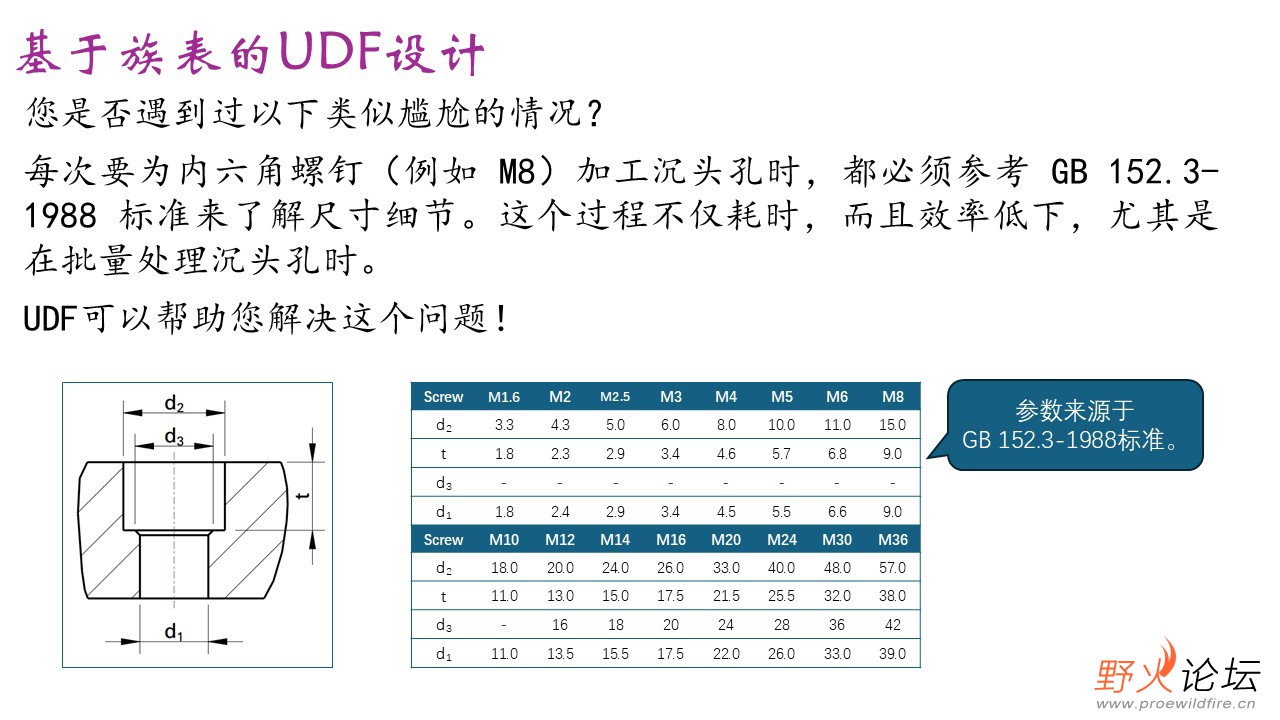 基于族表的UDF设计

您是否遇到过以下类似尴尬的情况？

每次要为内六角螺钉（例如 M8）加工沉头孔时，都必须参考 GB 152.3-1988 标准来了解尺寸细节。这个过程不仅耗时，而且效率低下，尤其是在批量处理沉头孔时。

UDF可以帮助您解决这个问题！

$d_2$

$d_3$

t

$d_1$

| Screw | M1.6 | M2 | M2.5 | M3 | M4 | M5 | M6 | M8 |
|---|---|---|---|---|---|---|---|---|
| $d_2$ | 3.3 | 4.3 | 5.0 | 6.0 | 8.0 | 10.0 | 11.0 | 15.0 |
| t | 1.8 | 2.3 | 2.9 | 3.4 | 4.6 | 5.7 | 6.8 | 9.0 |
| $d_3$ | - | - | - | - | - | - | - | - |
| $d_1$ | 1.8 | 2.4 | 2.9 | 3.4 | 4.5 | 5.5 | 6.6 | 9.0 |
| Screw | M10 | M12 | M14 | M16 | M20 | M24 | M30 | M36 |
| $d_2$ | 18.0 | 20.0 | 24.0 | 26.0 | 33.0 | 40.0 | 48.0 | 57.0 |
| t | 11.0 | 13.0 | 15.0 | 17.5 | 21.5 | 25.5 | 32.0 | 38.0 |
| $d_3$ | - | 16 | 18 | 20 | 24 | 28 | 36 | 42 |
| $d_1$ | 11.0 | 13.5 | 15.5 | 17.5 | 22.0 | 26.0 | 33.0 | 39.0 |

参数来源于
GB 152.3-1988标准。

野火论坛
www.proewildfire.cn